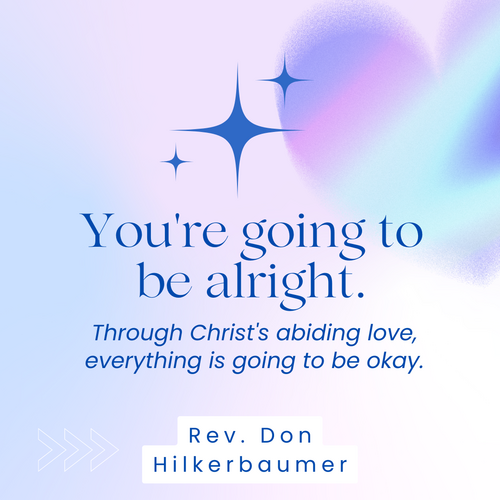 You're going to be alright.

Through Christ's abiding love, everything is going to be okay.

Rev. Don Hilkerbaumer